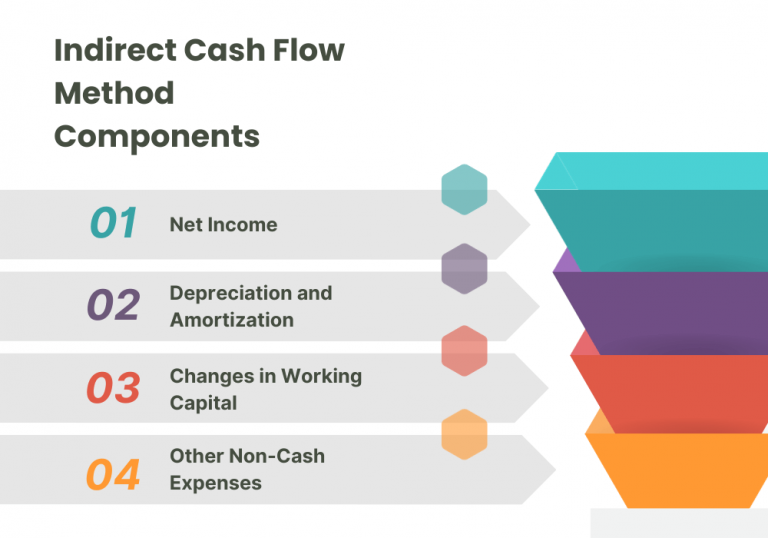 Indirect Cash Flow Method Components

01 Net Income

02 Depreciation and Amortization

03 Changes in Working Capital

04 Other Non-Cash Expenses